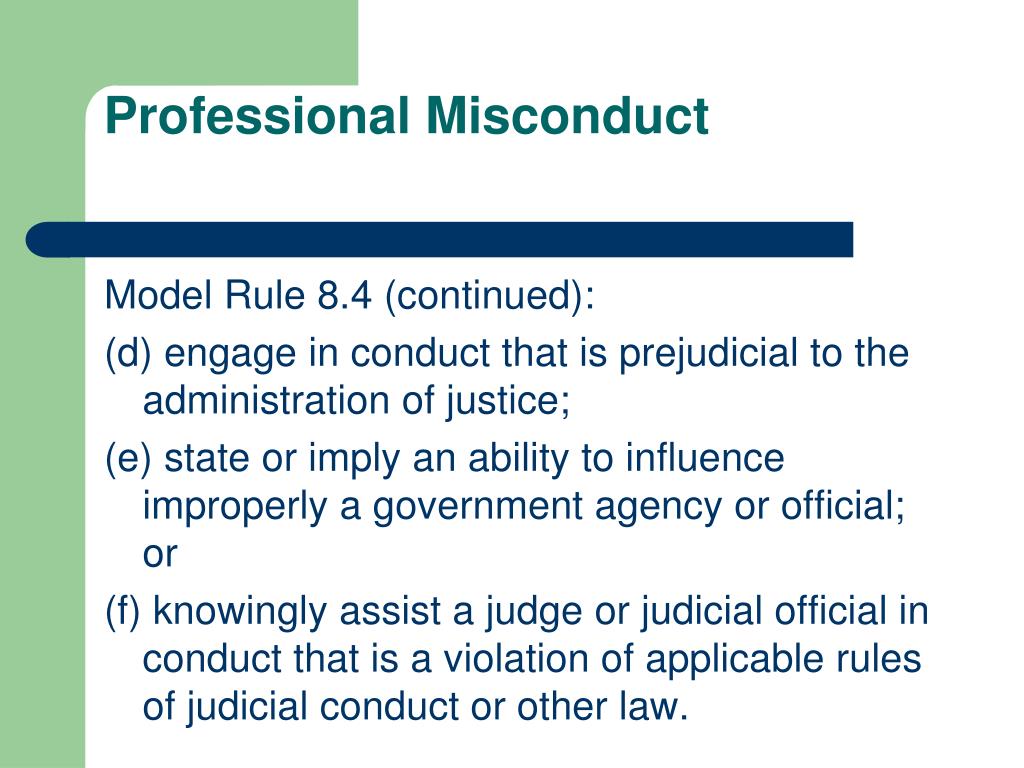 Professional Misconduct

Model Rule 8.4 (continued):

(d) engage in conduct that is prejudicial to the administration of justice;

(e) state or imply an ability to influence improperly a government agency or official; or

(f) knowingly assist a judge or judicial official in conduct that is a violation of applicable rules of judicial conduct or other law.